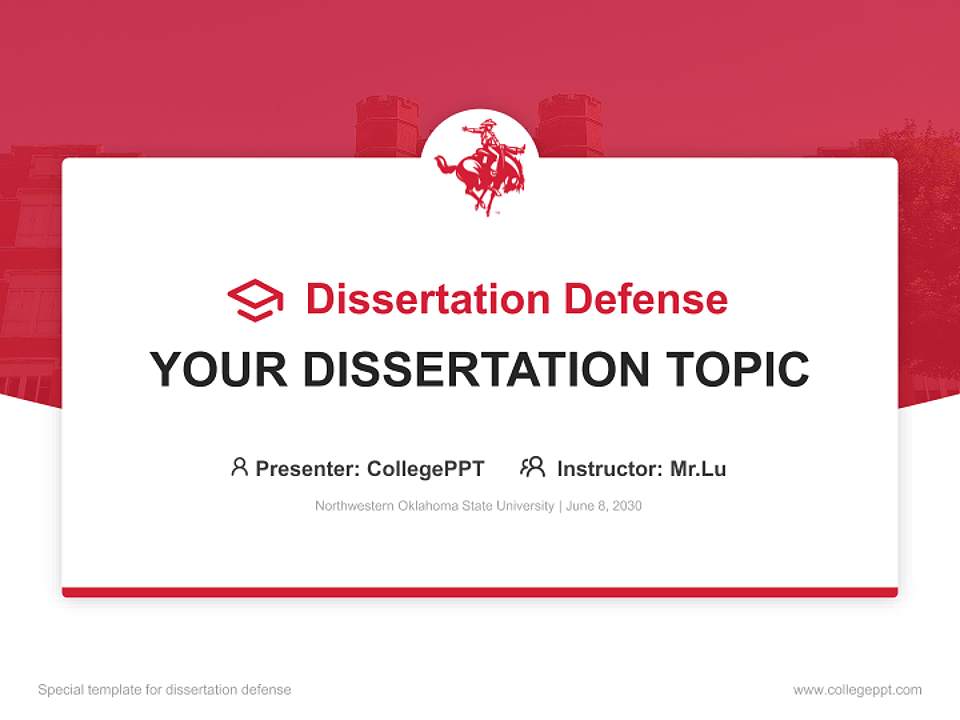 Dissertation Defense

YOUR DISSERTATION TOPIC

Presenter: CollegePPT Instructor: Mr.Lu

Northwestern Oklahoma State University | June 8, 2030

Special template for dissertation defense

www.collegeppt.com